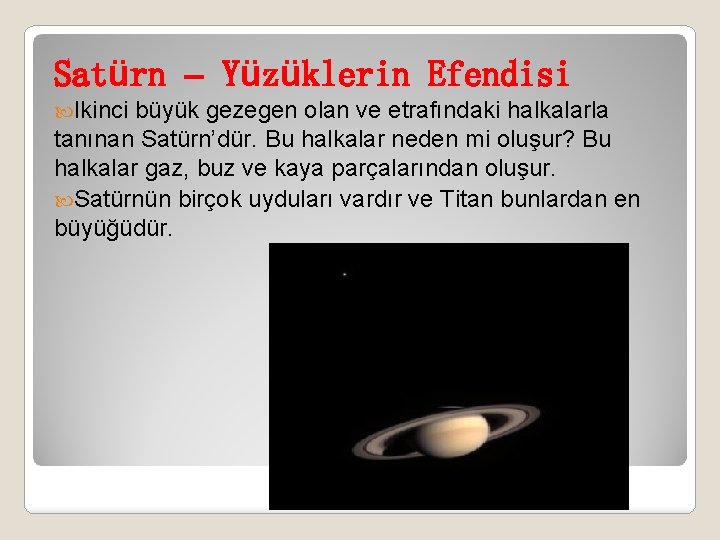 Satürn – Yüzüklerin Efendisi

Ikinci büyük gezegen olan ve etrafındaki halkalarla tanınan Satürn'dür. Bu halkalar neden mi oluşur? Bu halkalar gaz, buz ve kaya parçalarından oluşur.

Satürnün birçok uyduları vardır ve Titan bunlardan en büyüğüdür.